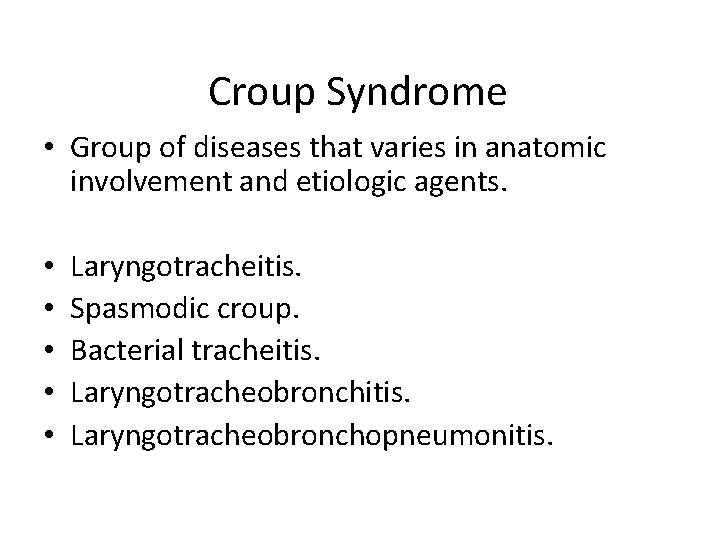 Croup Syndrome

• Group of diseases that varies in anatomic involvement and etiologic agents.

• Laryngotracheitis.
• Spasmodic croup.
• Bacterial tracheitis.
• Laryngotracheobronchitis.
• Laryngotracheobronchopneumonitis.